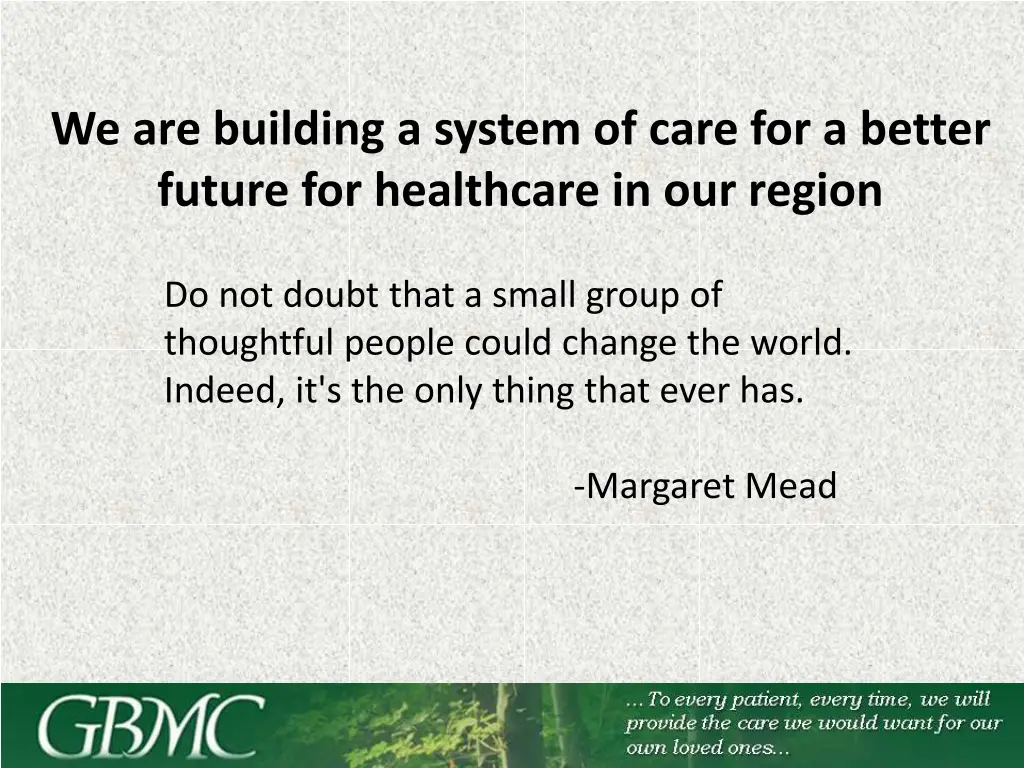 We are building a system of care for a better future for healthcare in our region

Do not doubt that a small group of thoughtful people could change the world. Indeed, it's the only thing that ever has.

-Margaret Mead

GBMC

...To every patient, every time, we will provide the care we would want for our own loved ones...